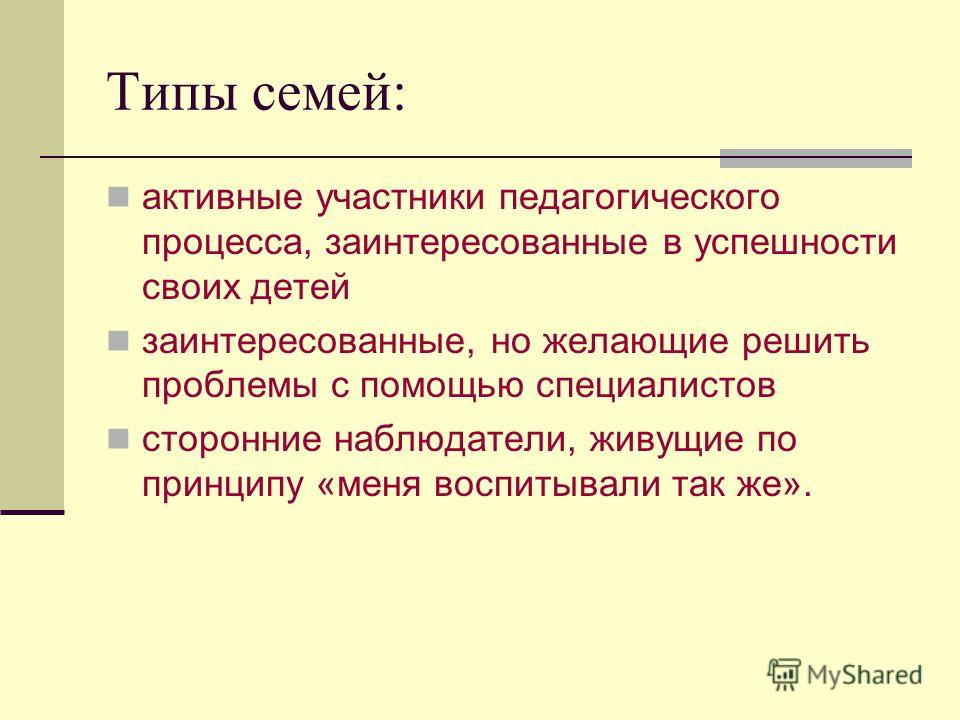 Типы семей:

активные участники педагогического процесса, заинтересованные в успешности своих детей

заинтересованные, но желающие решить проблемы с помощью специалистов

сторонние наблюдатели, живущие по принципу «меня воспитывали так же».

MyShared